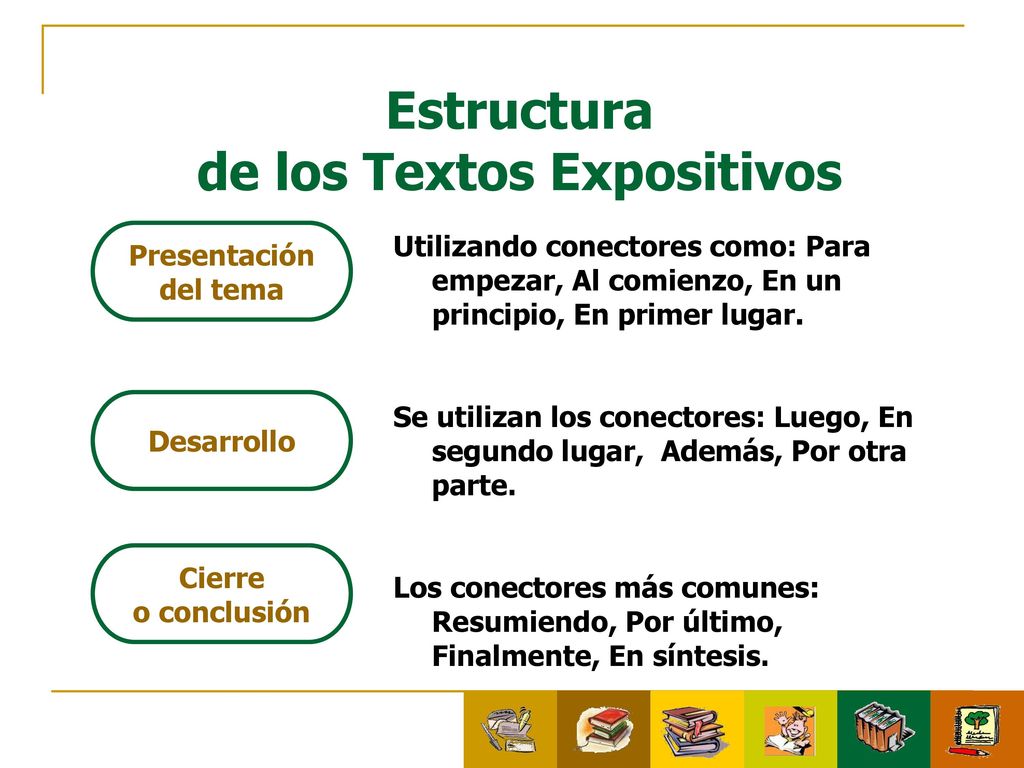 Estructura
de los Textos Expositivos

Presentación del tema

Utilizando conectores como: Para empezar, Al comienzo, En un principio, En primer lugar.

Desarrollo

Se utilizan los conectores: Luego, En segundo lugar, Además, Por otra parte.

Cierre
o conclusión

Los conectores más comunes: Resumiendo, Por último, Finalmente, En síntesis.